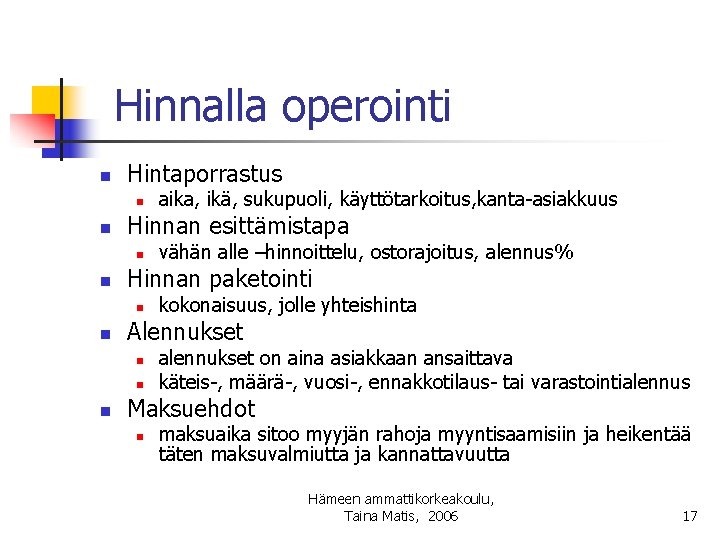 Hinnalla operointi

- Hintaporrastus
  - aika, ikä, sukupuoli, käyttötarkoitus,kanta-asiakkuus
- Hinnan esittämistapa
  - vähän alle –hinnoittelu, ostorajoitus, alennus%
- Hinnan paketointi
  - kokonaisuus, jolle yhteishinta
- Alennukset
  - alennukset on aina asiakkaan ansaittava
  - käteis-, määrä-, vuosi-, ennakkotilaus- tai varastointialennus
- Maksuehdot
  - maksuaika sitoo myyjän rahoja myyntisaamisiin ja heikentää täten maksuvalmiutta ja kannattavuutta

Hämeen ammattikorkeakoulu, Taina Matis, 2006

17